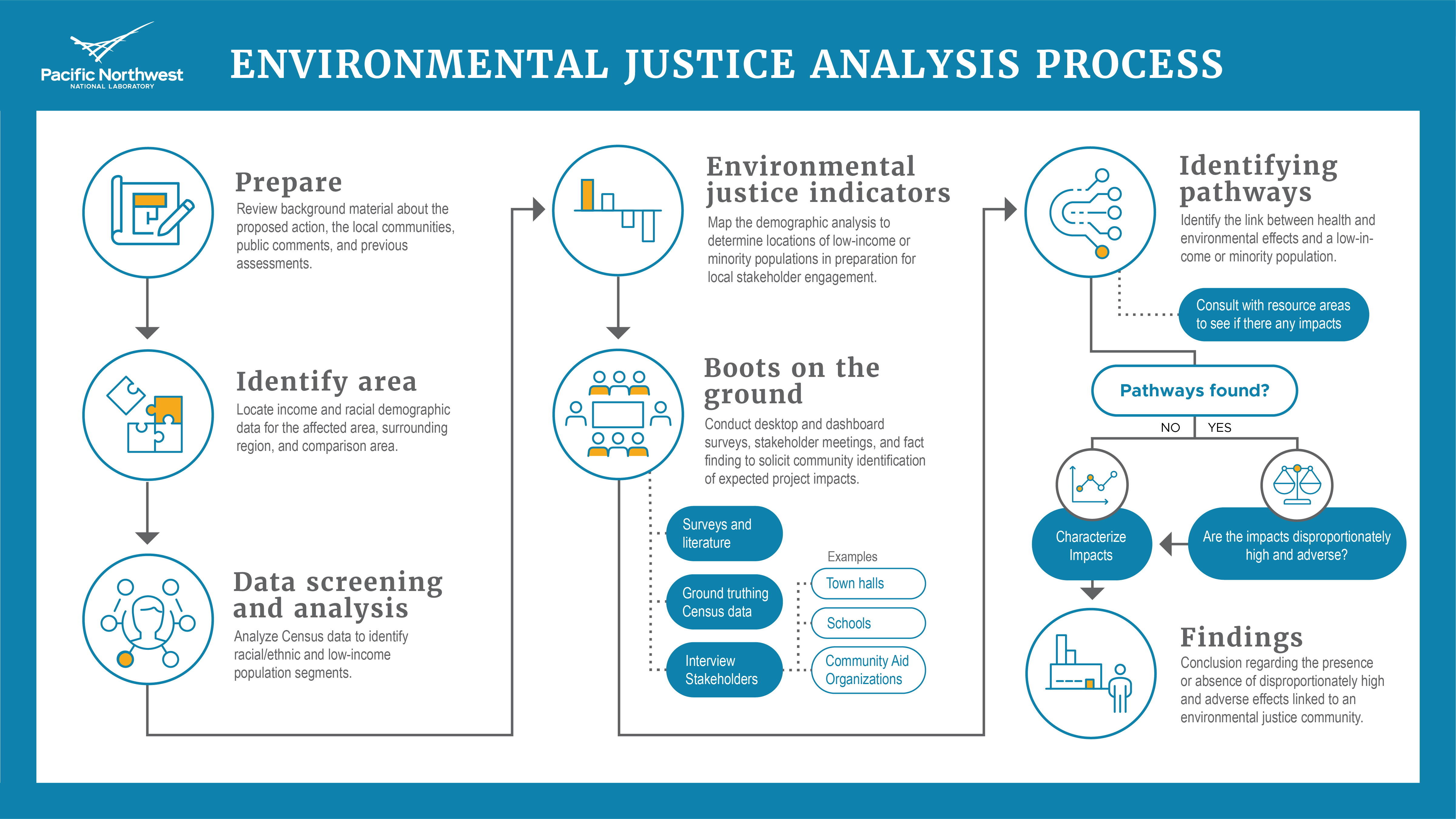 Pacific Northwest
NATIONAL LABORATORY

ENVIRONMENTAL JUSTICE ANALYSIS PROCESS

Prepare
Review background material about the proposed action, the local communities, public comments, and previous assessments.

Identify area
Locate income and racial demographic data for the affected area, surrounding region, and comparison area.

Data screening and analysis
Analyze Census data to identify racial/ethnic and low-income population segments.

Environmental justice indicators
Map the demographic analysis to determine locations of low-income or minority populations in preparation for local stakeholder engagement.

Boots on the ground
Conduct desktop and dashboard surveys, stakeholder meetings, and fact finding to solicit community identification of expected project impacts.

Surveys and literature

Ground truthing Census data

Interview Stakeholders

Examples

Town halls

Schools

Community Aid Organizations

Identifying pathways
Identify the link between health and environmental effects and a low-income or minority population.

Consult with resource areas to see if there any impacts

Pathways found?

NO

YES

Characterize Impacts

Are the impacts disproportionately high and adverse?

Findings
Conclusion regarding the presence or absence of disproportionately high and adverse effects linked to an environmental justice community.